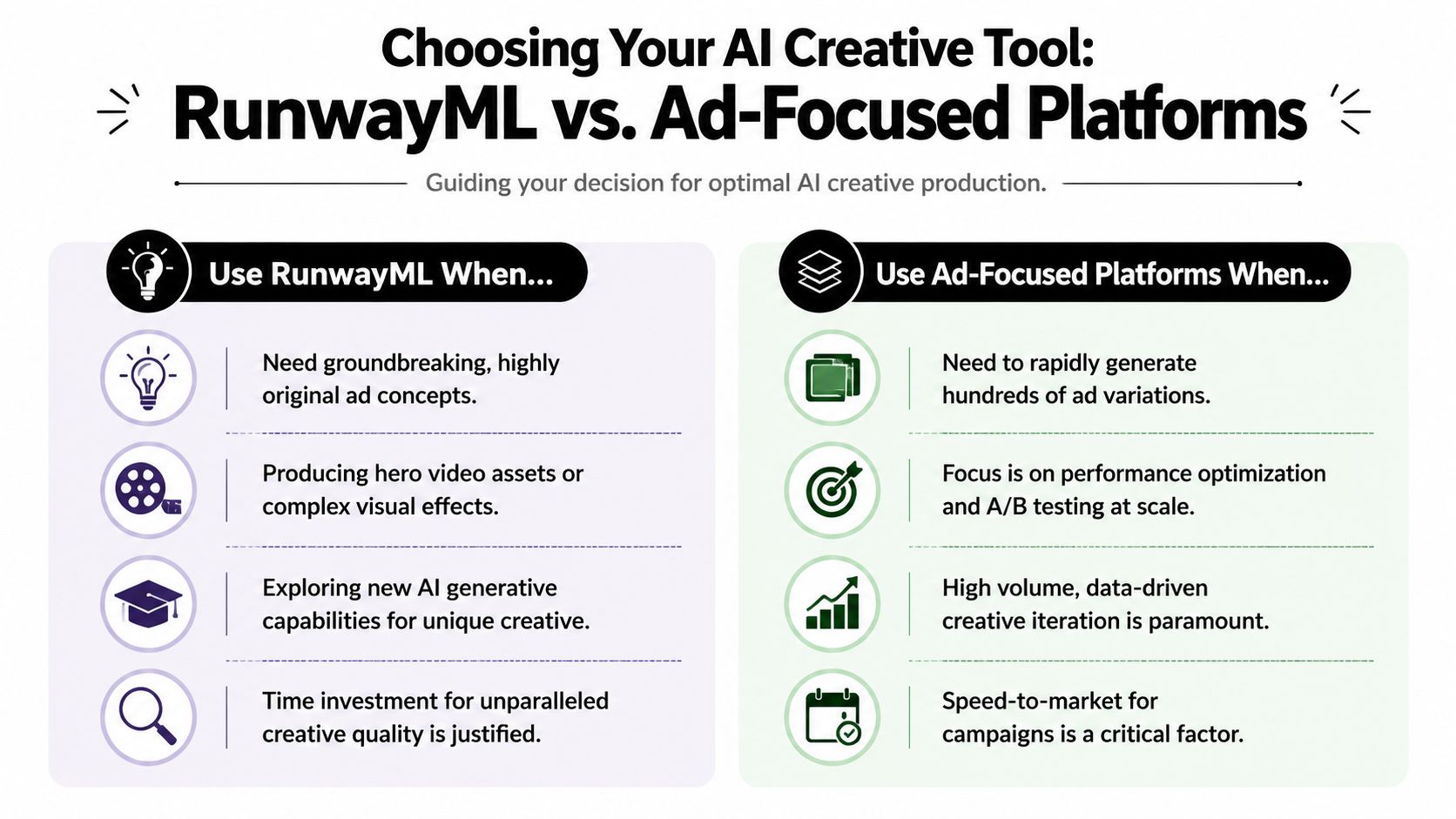 Choosing Your AI Creative Tool:
RunwayML vs. Ad-Focused Platforms

Guiding your decision for optimal AI creative production.

Use RunwayML When...

Need groundbreaking, highly original ad concepts.

Producing hero video assets or complex visual effects.

Exploring new AI generative capabilities for unique creative.

Time investment for unparalleled creative quality is justified.

Use Ad-Focused Platforms When...

Need to rapidly generate hundreds of ad variations.

Focus is on performance optimization and A/B testing at scale.

High volume, data-driven creative iteration is paramount.

Speed-to-market for campaigns is a critical factor.